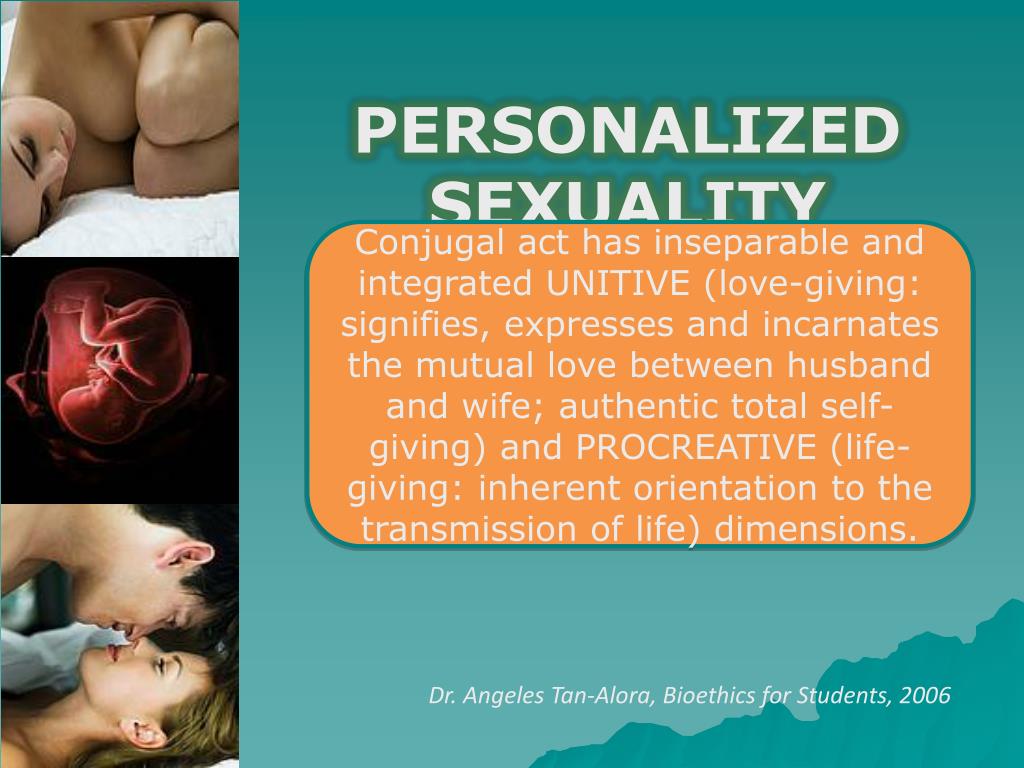 PERSONALIZED SEXUALITY

Conjugal act has inseparable and integrated UNITIVE (love-giving: signifies, expresses and incarnates the mutual love between husband and wife; authentic total self-giving) and PROCREATIVE (life-giving: inherent orientation to the transmission of life) dimensions.

Dr. Angeles Tan-Alora, Bioethics for Students, 2006